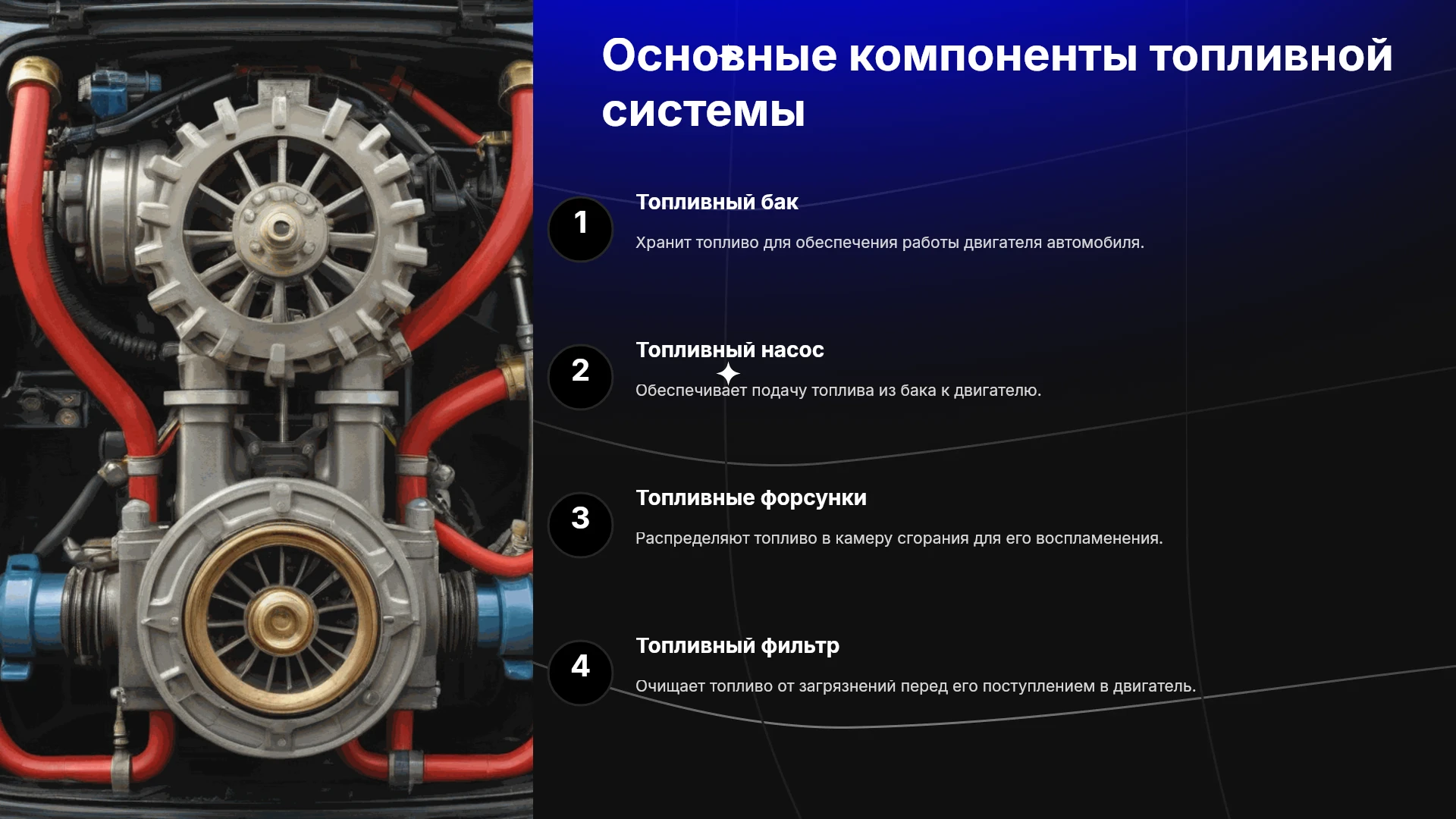 Основные компоненты топливной системы

1

Топливный бак

Хранит топливо для обеспечения работы двигателя автомобиля.

2

Топливный насос

Обеспечивает подачу топлива из бака к двигателю.

3

Топливные форсунки

Распределяют топливо в камеру сгорания для его воспламенения.

4

Топливный фильтр

Очищает топливо от загрязнений перед его поступлением в двигатель.